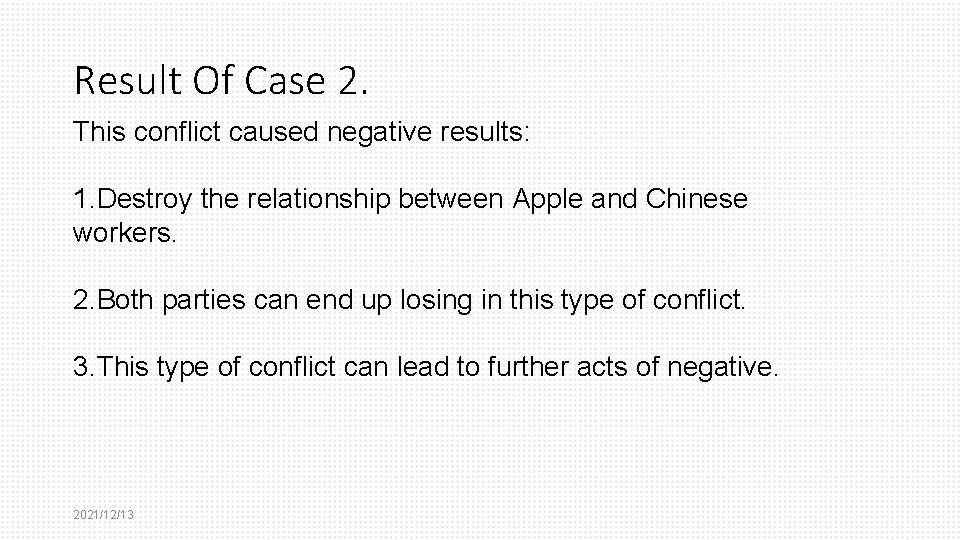 Result Of Case 2.

This conflict caused negative results:

1.Destroy the relationship between Apple and Chinese workers.

2.Both parties can end up losing in this type of conflict.

3.This type of conflict can lead to further acts of negative.

2021/12/13